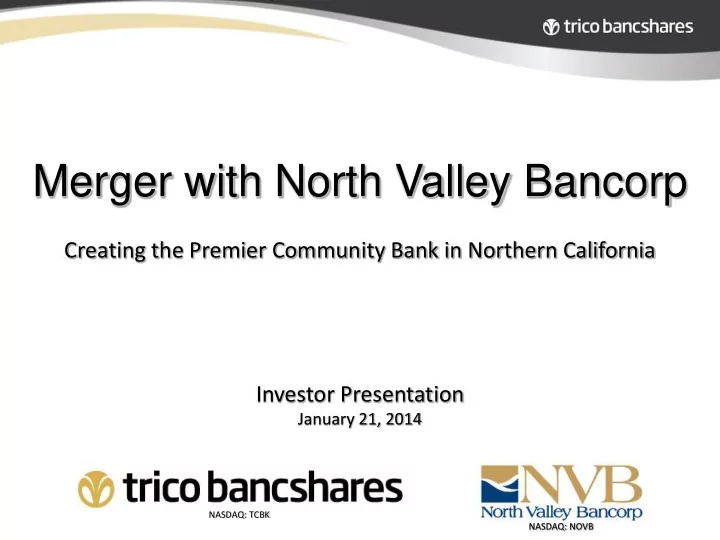 trico bancshares

Merger with North Valley Bancorp

Creating the Premier Community Bank in Northern California

Investor Presentation
January 21, 2014

trico bancshares
NASDAQ: TCBK

NVB
North Valley Bancorp
NASDAQ: NOVB